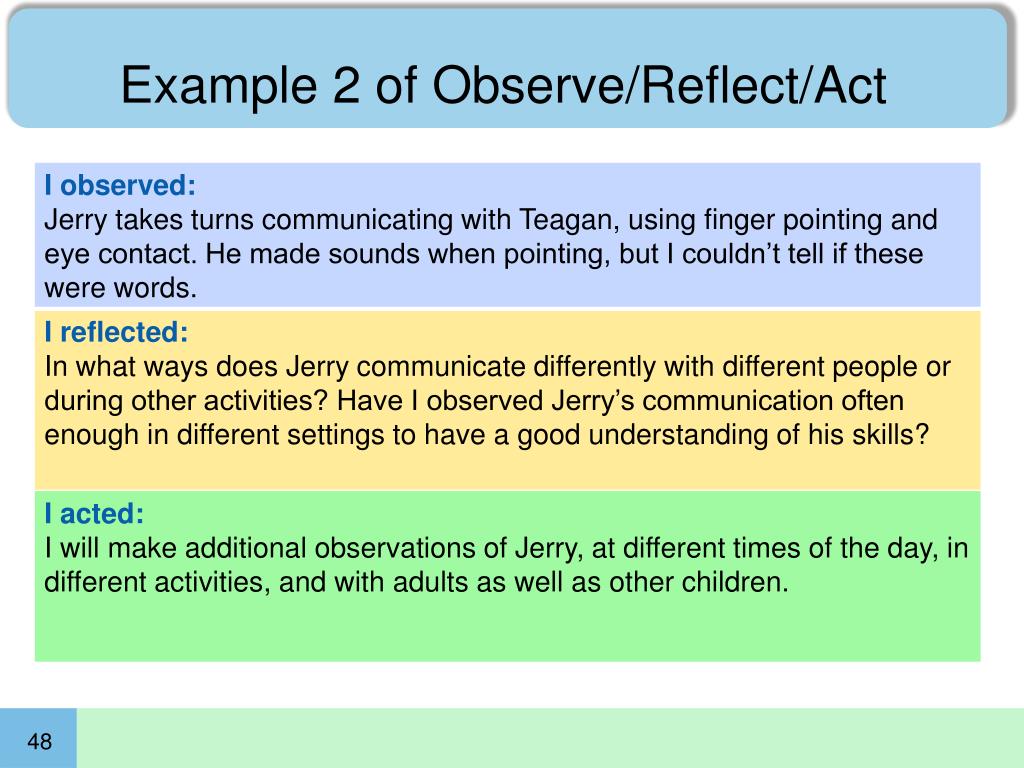 Example 2 of Observe/Reflect/Act

I observed:
Jerry takes turns communicating with Teagan, using finger pointing and eye contact. He made sounds when pointing, but I couldn’t tell if these were words.

I reflected:
In what ways does Jerry communicate differently with different people or during other activities? Have I observed Jerry’s communication often enough in different settings to have a good understanding of his skills?

I acted:
I will make additional observations of Jerry, at different times of the day, in different activities, and with adults as well as other children.

48